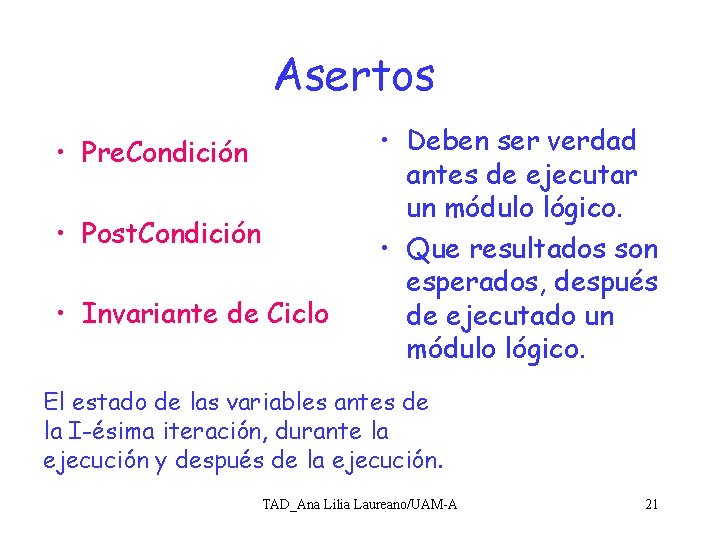 Asertos

• PreCondición

• PostCondición

• Invariante de Ciclo

• Deben ser verdad antes de ejecutar un módulo lógico.

• Que resultados son esperados, después de ejecutado un módulo lógico.

El estado de las variables antes de la I-ésima iteración, durante la ejecución y después de la ejecución.

TAD_Ana Lilia Laureano/UAM-A

21